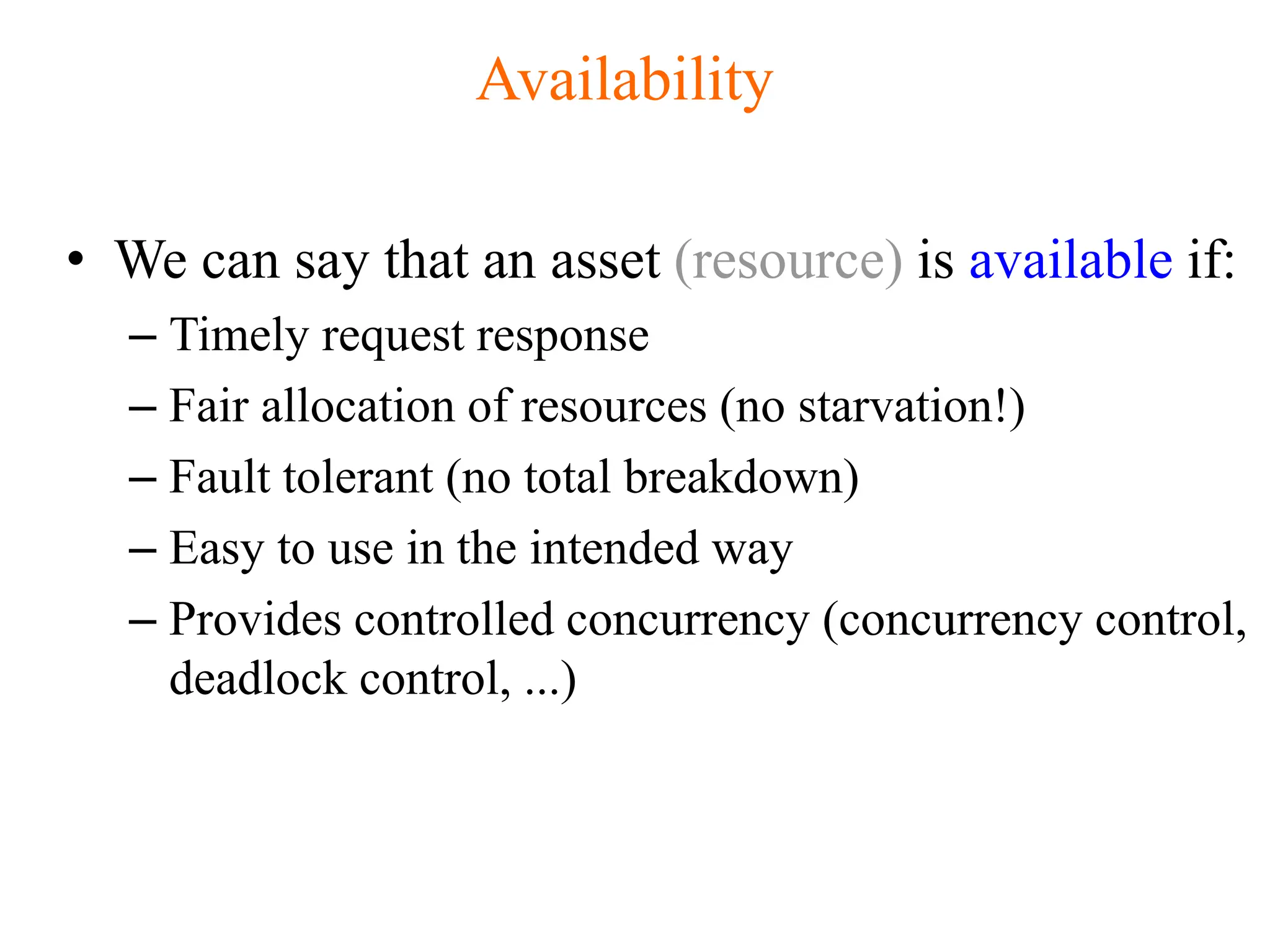 Availability

• We can say that an asset (resource) is available if:
– Timely request response
– Fair allocation of resources (no starvation!)
– Fault tolerant (no total breakdown)
– Easy to use in the intended way
– Provides controlled concurrency (concurrency control, deadlock control, ...)